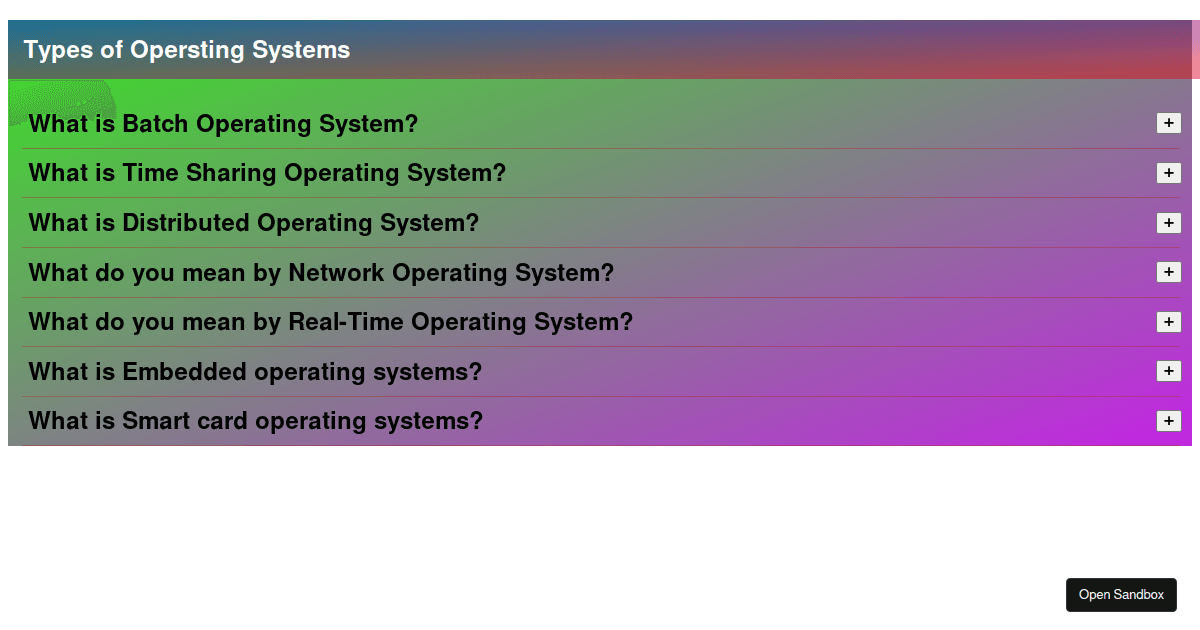 Types of Opersting Systems

What is Batch Operating System? +

What is Time Sharing Operating System? +

What is Distributed Operating System? +

What do you mean by Network Operating System? +

What do you mean by Real-Time Operating System? +

What is Embedded operating systems? +

What is Smart card operating systems? +

Open Sandbox